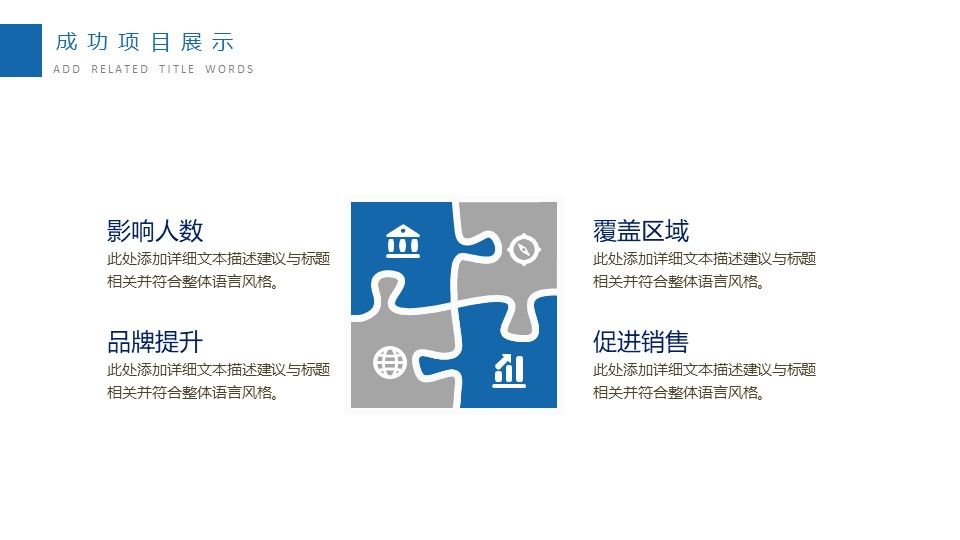 成功项目展示
ADD RELATED TITLE WORDS

影响人数
此处添加详细文本描述建议与标题相关并符合整体语言风格。

品牌提升
此处添加详细文本描述建议与标题相关并符合整体语言风格。

覆盖区域
此处添加详细文本描述建议与标题相关并符合整体语言风格。

促进销售
此处添加详细文本描述建议与标题相关并符合整体语言风格。